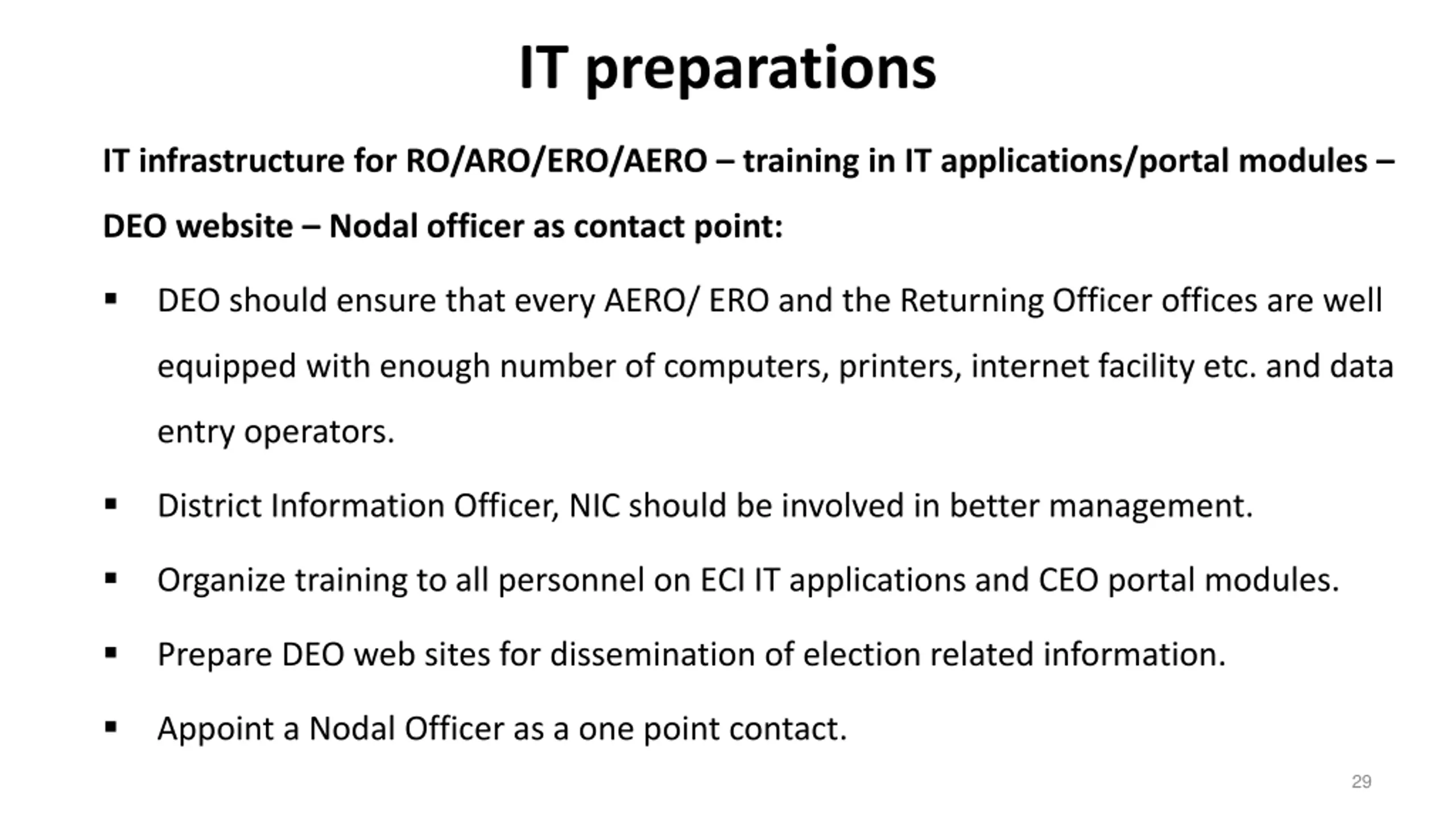 IT preparations

IT infrastructure for RO/ARO/ERO/AERO – training in IT applications/portal modules – DEO website – Nodal officer as contact point:

▪ DEO should ensure that every AERO/ ERO and the Returning Officer offices are well equipped with enough number of computers, printers, internet facility etc. and data entry operators.

▪ District Information Officer, NIC should be involved in better management.

▪ Organize training to all personnel on ECI IT applications and CEO portal modules.

▪ Prepare DEO web sites for dissemination of election related information.

▪ Appoint a Nodal Officer as a one point contact.

29